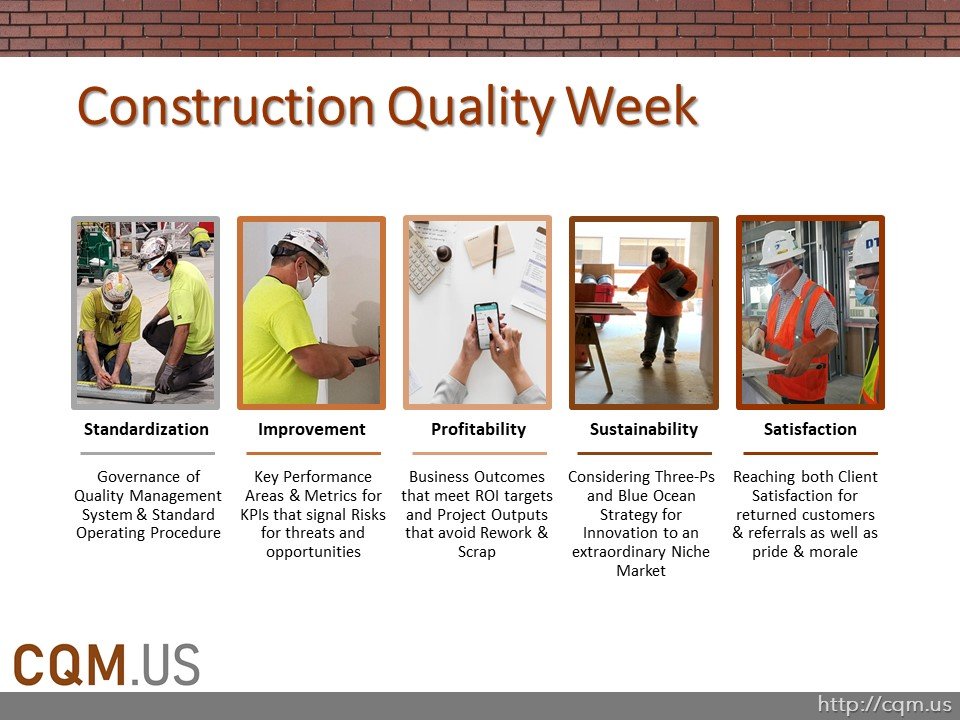 Construction Quality Week

Standardization

Governance of Quality Management System & Standard Operating Procedure

Improvement

Key Performance Areas & Metrics for KPIs that signal Risks for threats and opportunities

Profitability

Business Outcomes that meet ROI targets and Project Outputs that avoid Rework & Scrap

Sustainability

Considering Three-Ps and Blue Ocean Strategy for Innovation to an extraordinary Niche Market

Satisfaction

Reaching both Client Satisfaction for returned customers & referrals as well as pride & morale

CQM.US

http://cqm.us